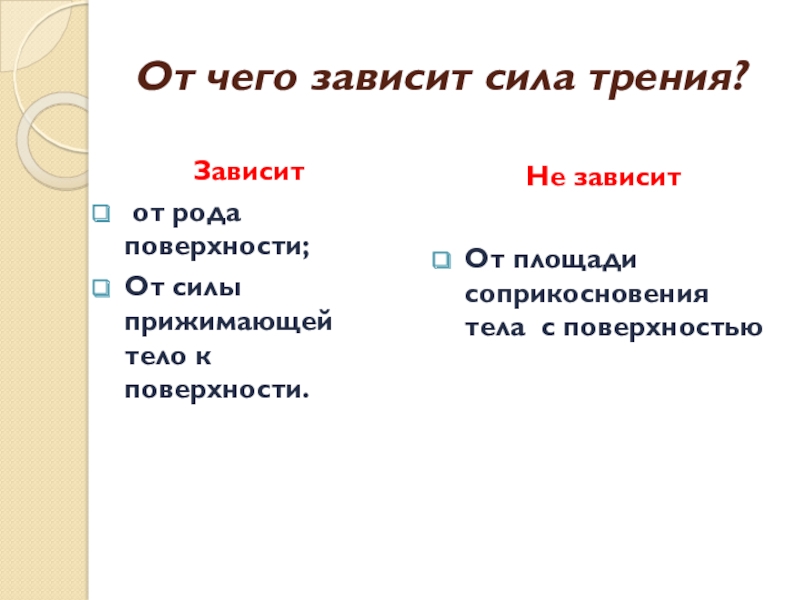 От чего зависит сила трения?

Зависит

от рода поверхности;

От силы прижимающей тело к поверхности.

Не зависит

От площади соприкосновения тела с поверхностью